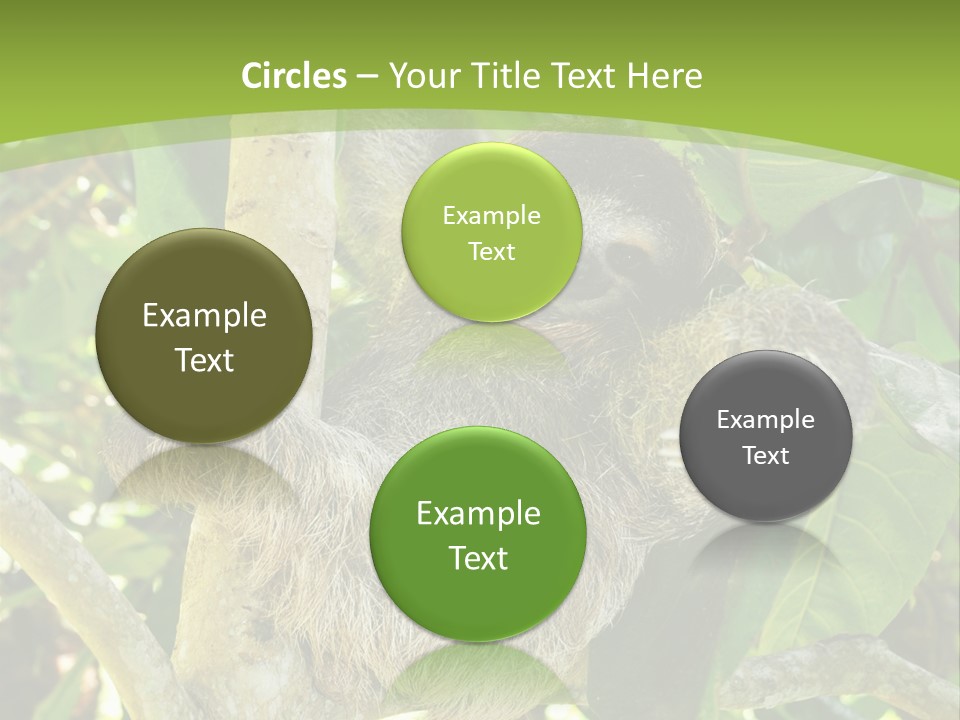 Circles – Your Title Text Here

Example Text

Example Text

Example Text

Example Text